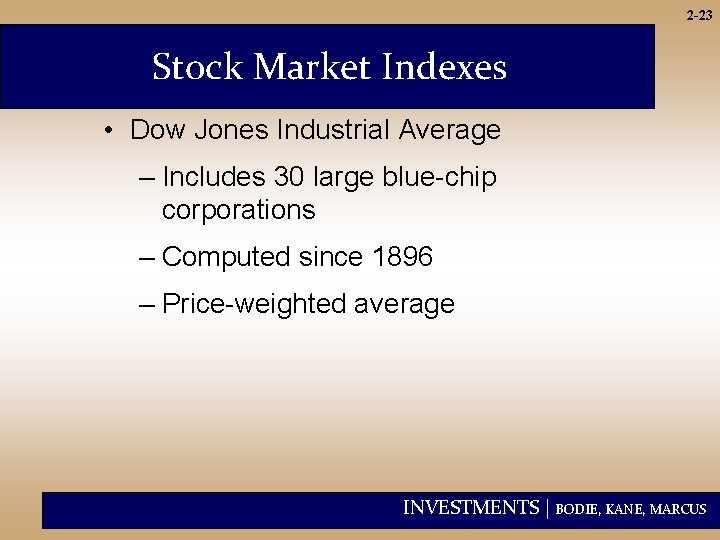 2-23

Stock Market Indexes

• Dow Jones Industrial Average

– Includes 30 large blue-chip corporations

– Computed since 1896

– Price-weighted average

INVESTMENTS | BODIE, KANE, MARCUS